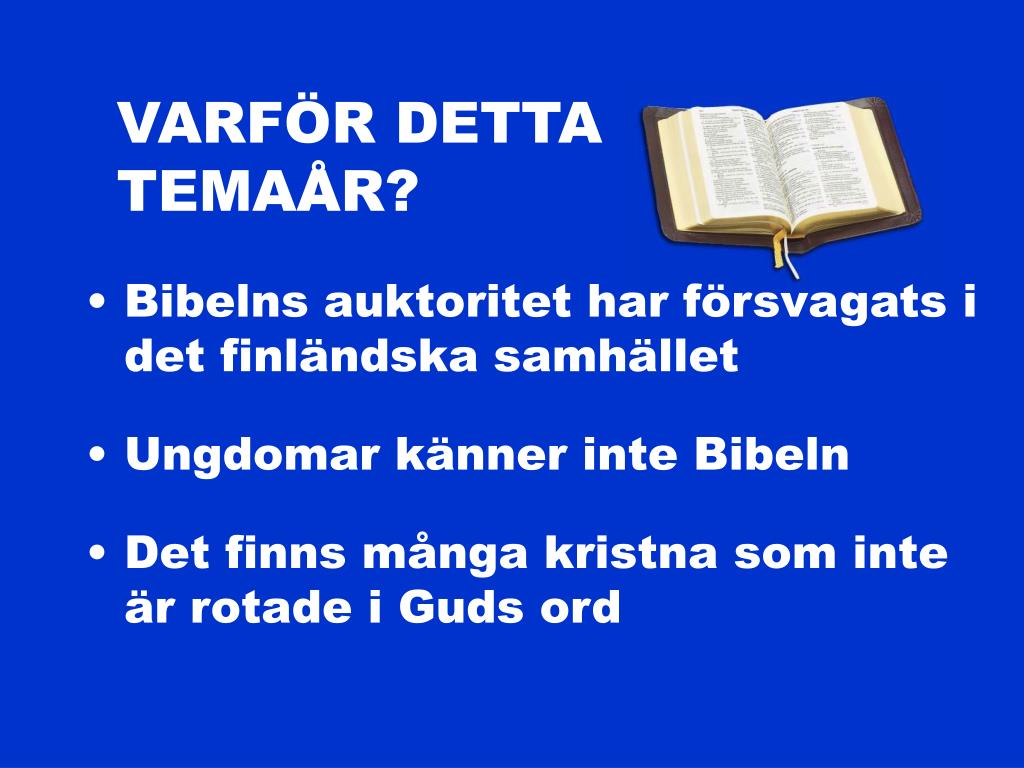 VARFÖR DETTA TEMAÅR?

• Bibelns auktoritet har försvagats i det finländska samhället

• Ungdomar känner inte Bibeln

• Det finns många kristna som inte är rotade i Guds ord